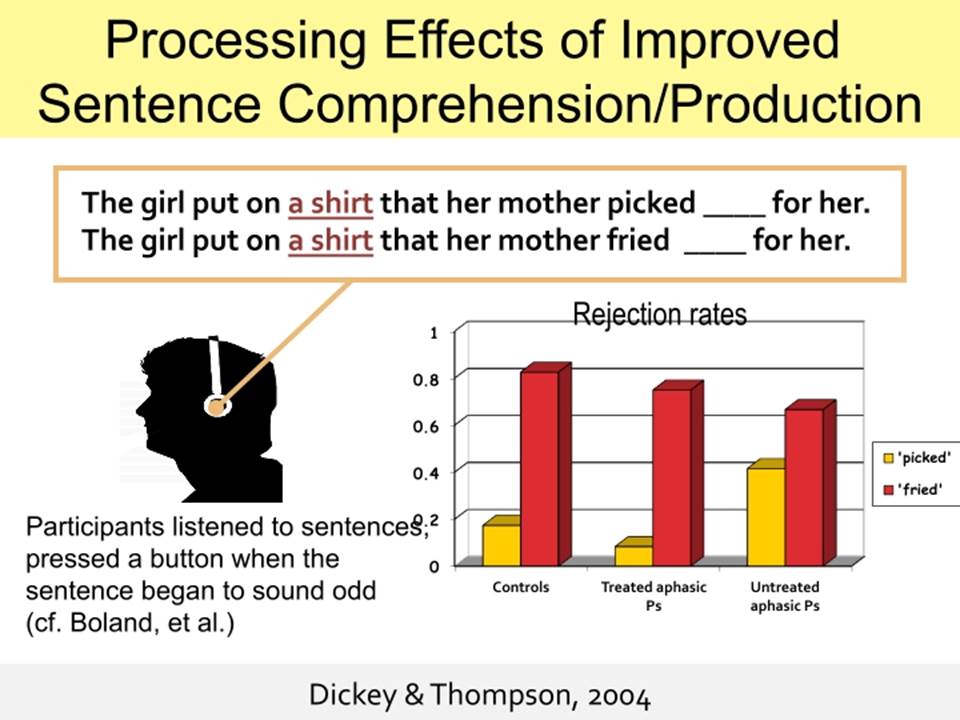 Processing Effects of Improved Sentence Comprehension/Production

The girl put on a shirt that her mother picked ____ for her.
The girl put on a shirt that her mother fried ____ for her.

Rejection rates

1
0.8
0.6
0.4
0.2
0

Controls
Treated aphasic Ps
Untreated aphasic Ps

'picked'
'fried'

Participants listened to sentences, pressed a button when the sentence began to sound odd (cf. Boland, et al.)

Dickey & Thompson, 2004